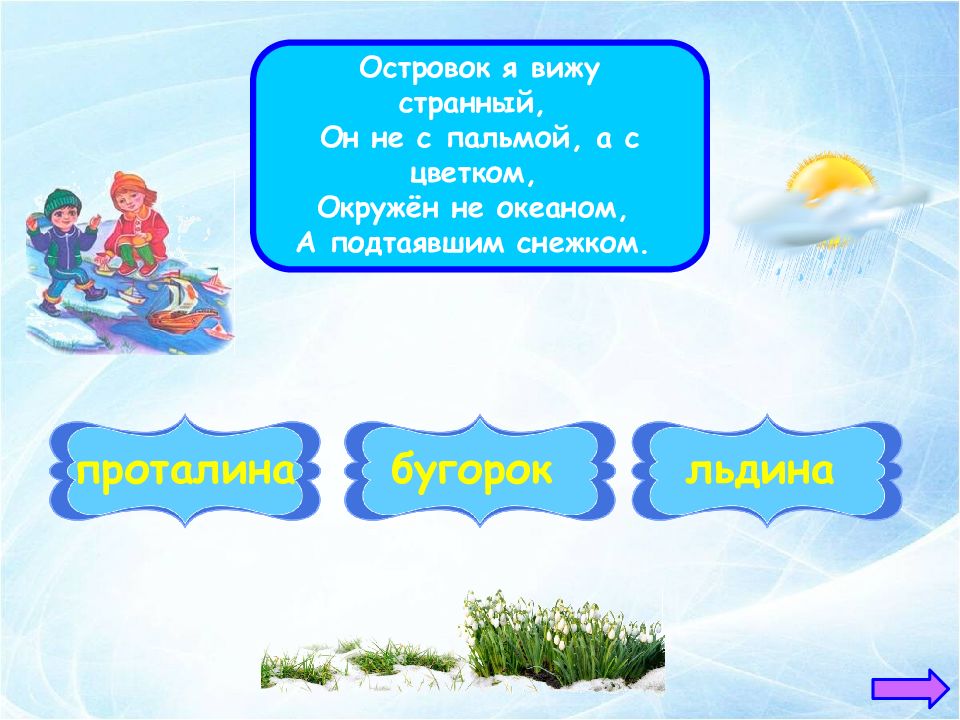 Островок я вижу странный,
Он не с пальмой, а с цветком,
Окружён не океаном,
А подтаявшим снежком.

проталина

бугорок

льдина